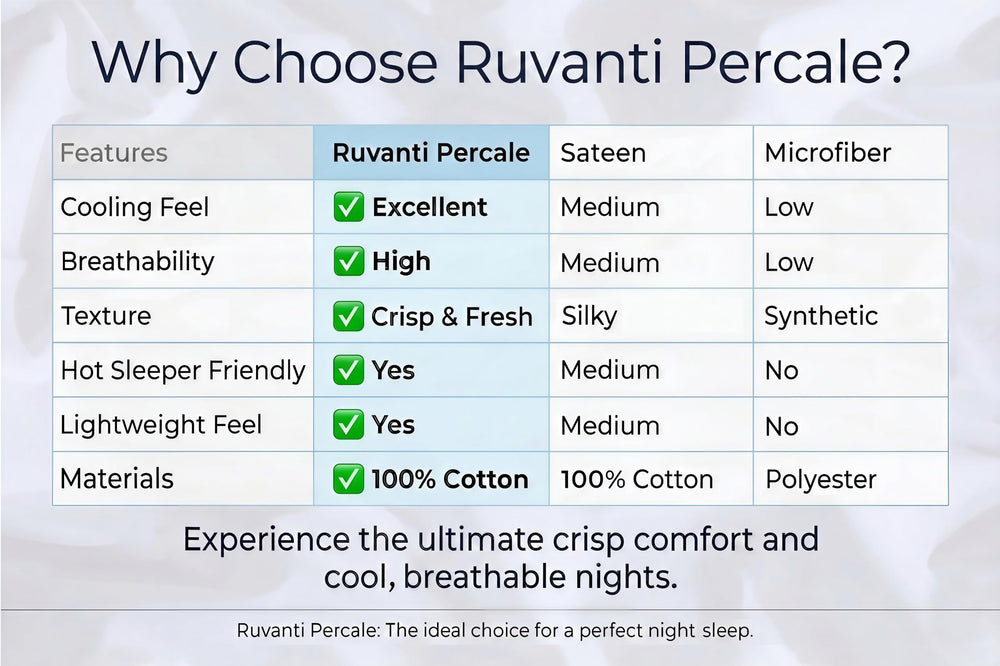 Why Choose Ruvanti Percale?

| Features | Ruvanti Percale | Sateen | Microfiber |
|---|---|---|---|
| Cooling Feel | ✅ Excellent | Medium | Low |
| Breathability | ✅ High | Medium | Low |
| Texture | ✅ Crisp & Fresh | Silky | Synthetic |
| Hot Sleeper Friendly | ✅ Yes | Medium | No |
| Lightweight Feel | ✅ Yes | Medium | No |
| Materials | ✅ 100% Cotton | 100% Cotton | Polyester |

Experience the ultimate crisp comfort and cool, breathable nights.

Ruvanti Percale: The ideal choice for a perfect night sleep.